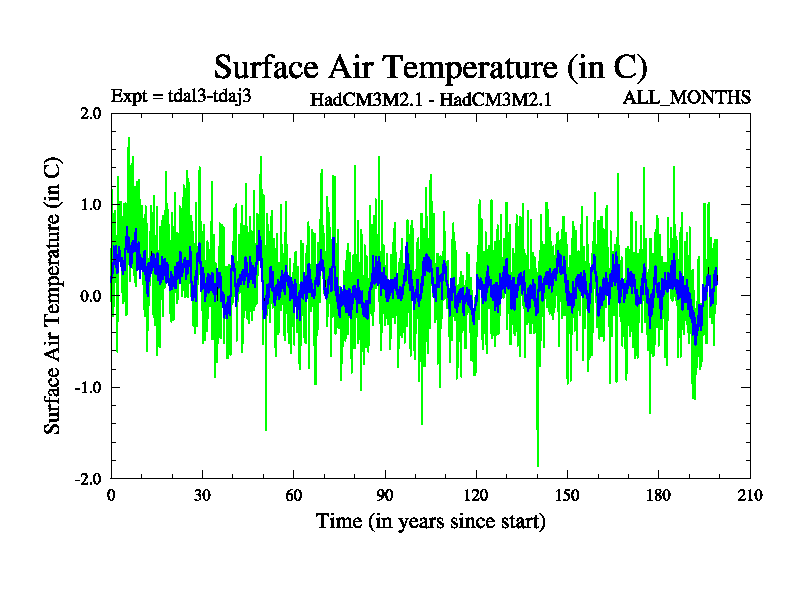 Surface Air Temperature (in C)

Expt = tdal3-tdaj3

HadCM3M2.1 - HadCM3M2.1

ALL_MONTHS

Surface Air Temperature (in C)

2.0
1.0
0.0
-1.0
-2.0

0
30
60
90
120
150
180
210

Time (in years since start)